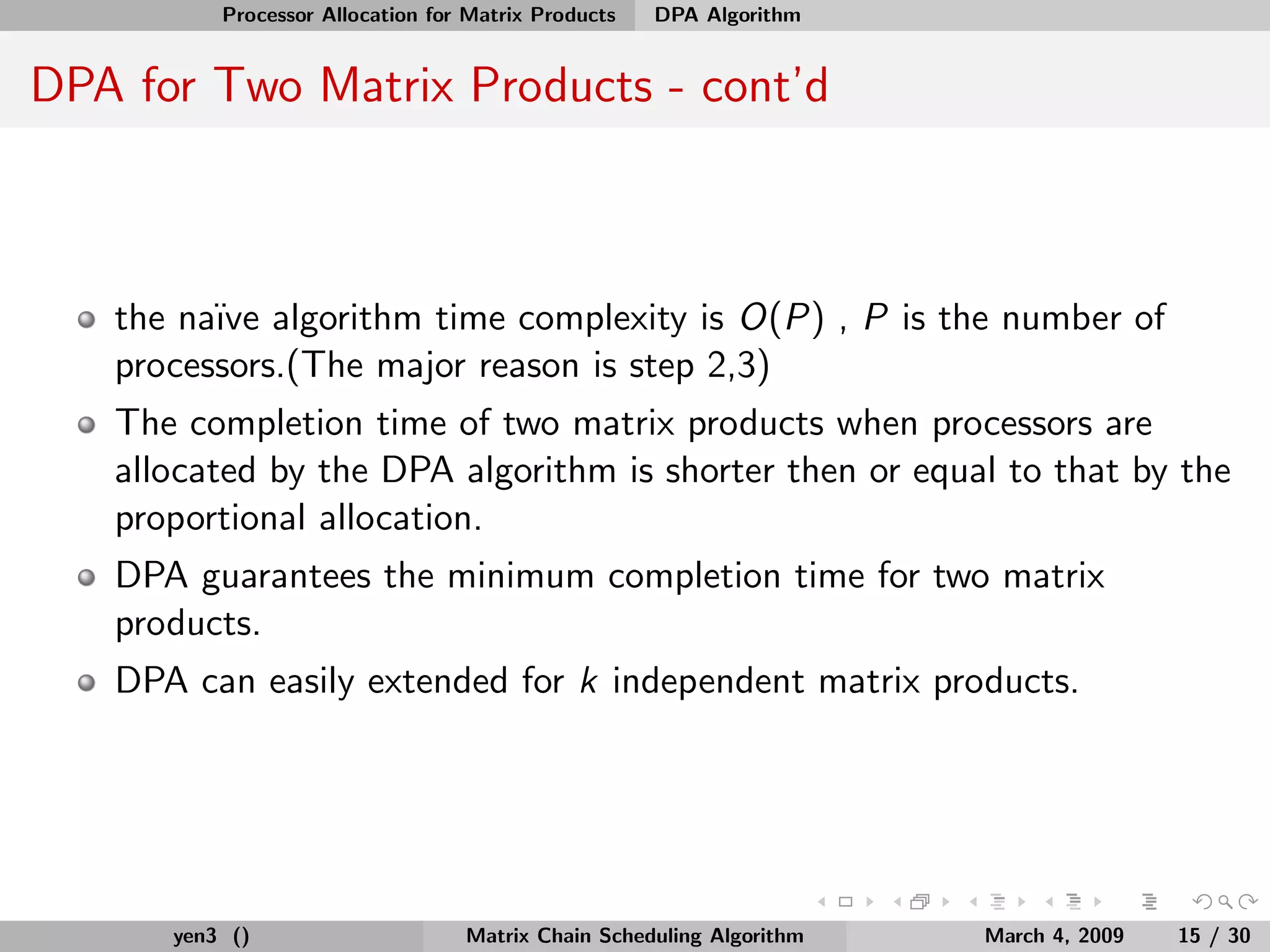 Processor Allocation for Matrix Products DPA Algorithm

DPA for Two Matrix Products - cont'd

the naïve algorithm time complexity is $O(P)$ , $P$ is the number of processors.(The major reason is step 2,3)

The completion time of two matrix products when processors are allocated by the DPA algorithm is shorter then or equal to that by the proportional allocation.

DPA guarantees the minimum completion time for two matrix products.

DPA can easily extended for $k$ independent matrix products.

yen3 () Matrix Chain Scheduling Algorithm March 4, 2009 15 / 30